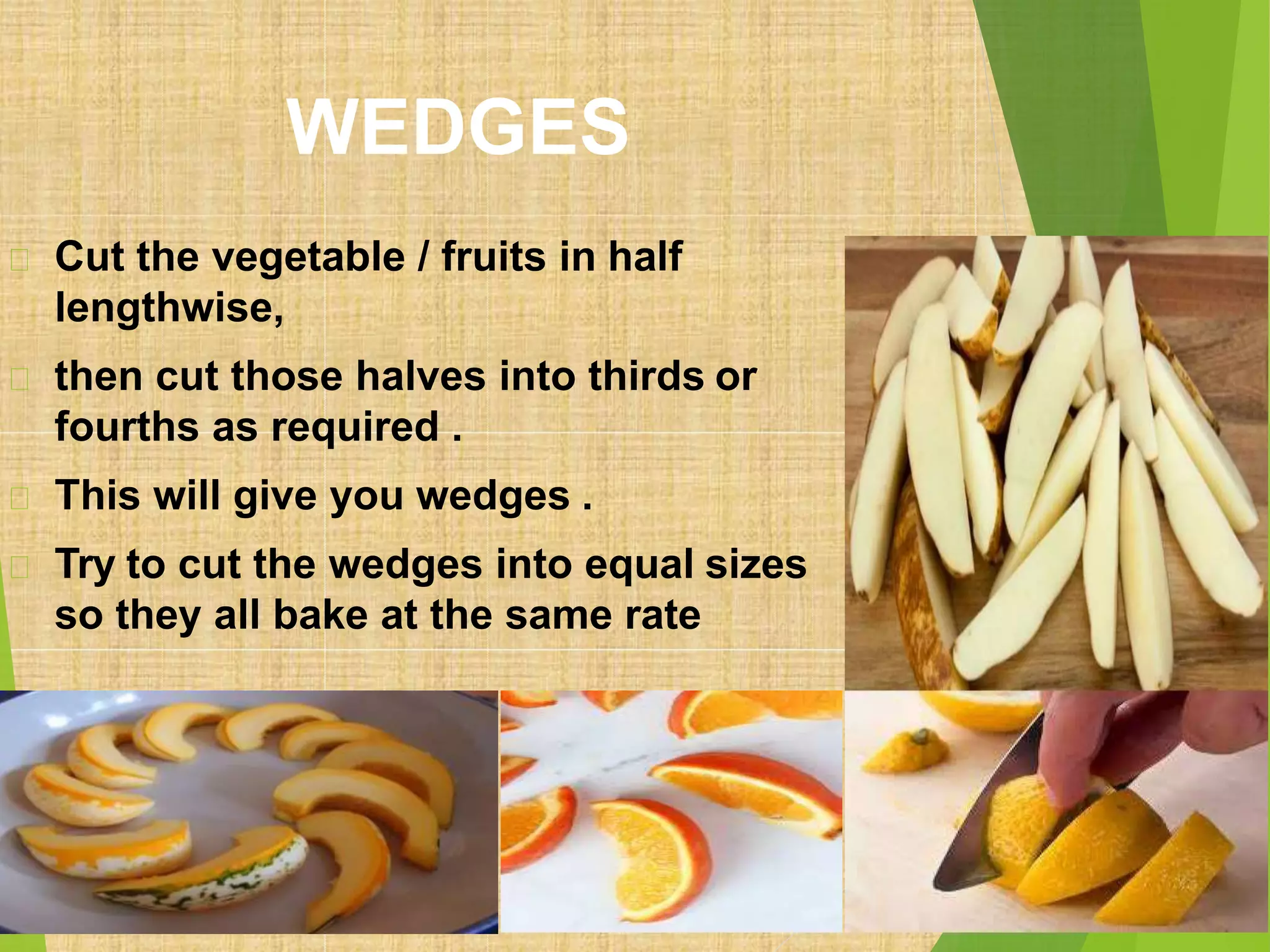 WEDGES

Cut the vegetable / fruits in half lengthwise,

then cut those halves into thirds or fourths as required .

This will give you wedges .

Try to cut the wedges into equal sizes so they all bake at the same rate